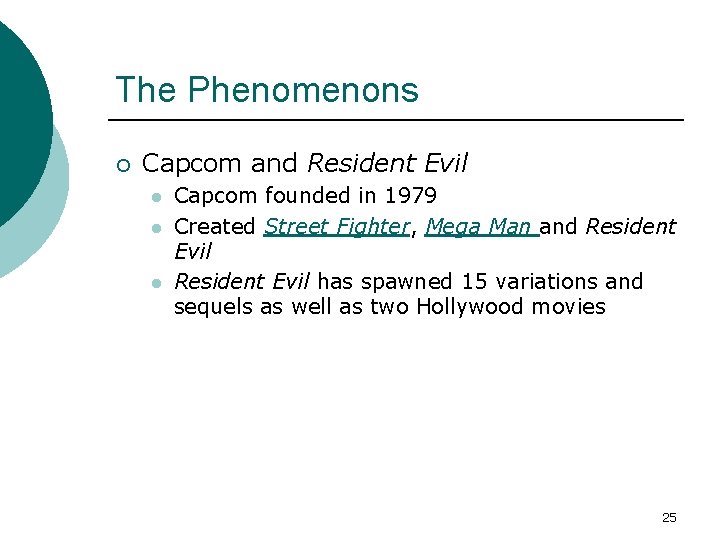 The Phenomenons

Capcom and Resident Evil

Capcom founded in 1979

Created Street Fighter, Mega Man and Resident Evil

Resident Evil has spawned 15 variations and sequels as well as two Hollywood movies

25